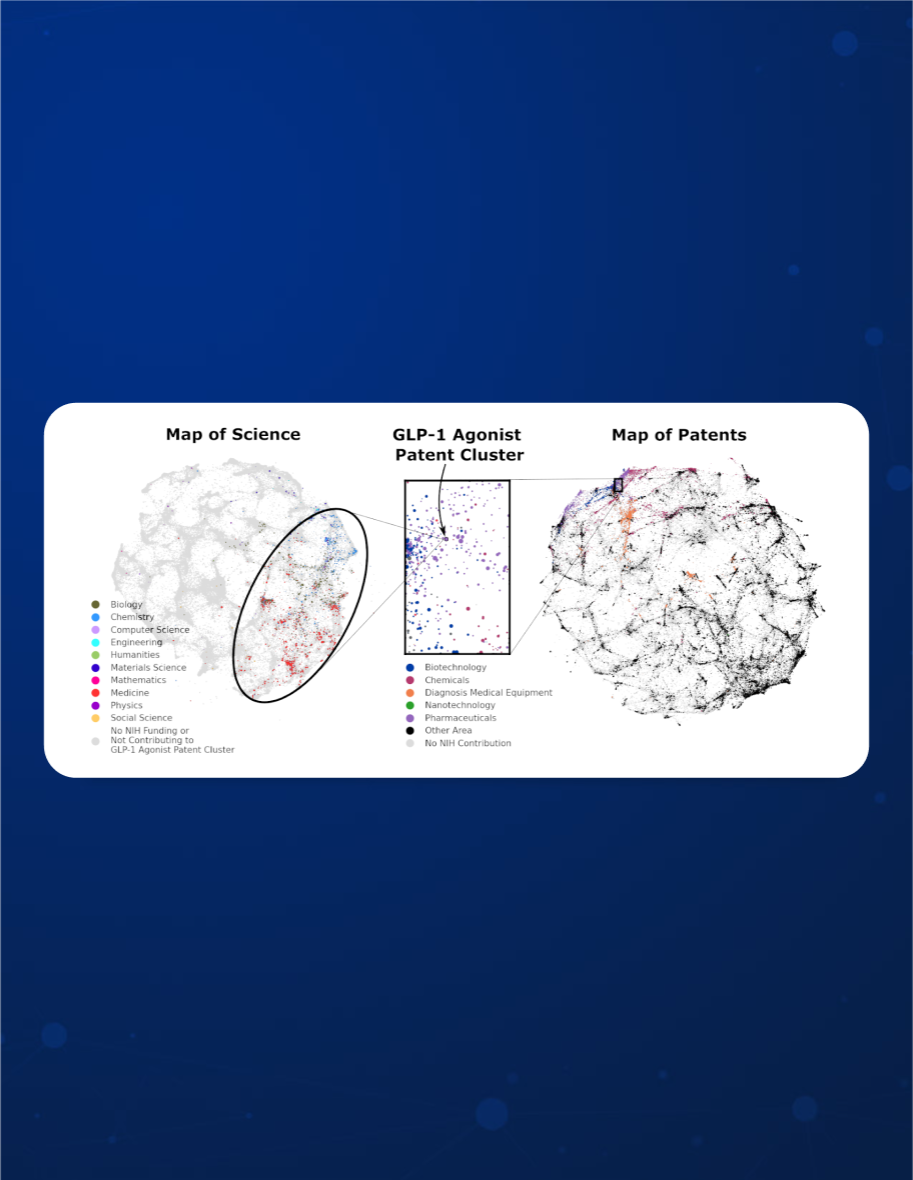 Map of Science

GLP-1 Agonist Patent Cluster

Map of Patents

Biology
Chemistry
Computer Science
Engineering
Humanities
Materials Science
Mathematics
Medicine
Physics
Social Science
No NIH Funding or Not Contributing to GLP-1 Agonist Patent Cluster

Biotechnology
Chemicals
Diagnosis Medical Equipment
Nanotechnology
Pharmaceuticals
Other Area
No NIH Contribution